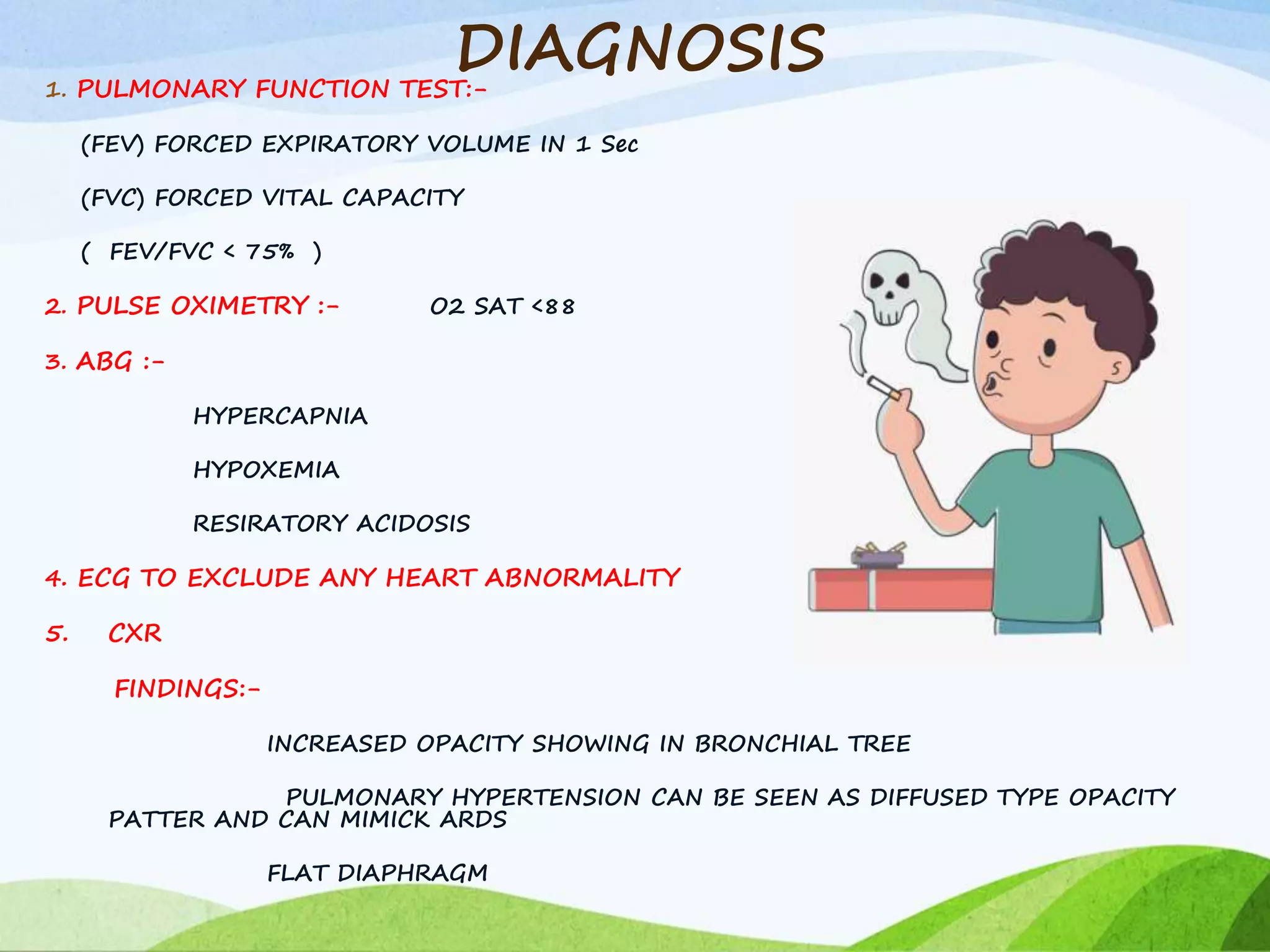 DIAGNOSIS

1. PULMONARY FUNCTION TEST:-

(FEV) FORCED EXPIRATORY VOLUME IN 1 Sec

(FVC) FORCED VITAL CAPACITY

( FEV/FVC < 75% )

2. PULSE OXIMETRY :- O2 SAT <88

3. ABG :-

HYPERCAPNIA

HYPOXEMIA

RESIRATORY ACIDOSIS

4. ECG TO EXCLUDE ANY HEART ABNORMALITY

5. CXR

FINDINGS:-

INCREASED OPACITY SHOWING IN BRONCHIAL TREE

PULMONARY HYPERTENSION CAN BE SEEN AS DIFFUSED TYPE OPACITY PATTER AND CAN MIMICK ARDS

FLAT DIAPHRAGM